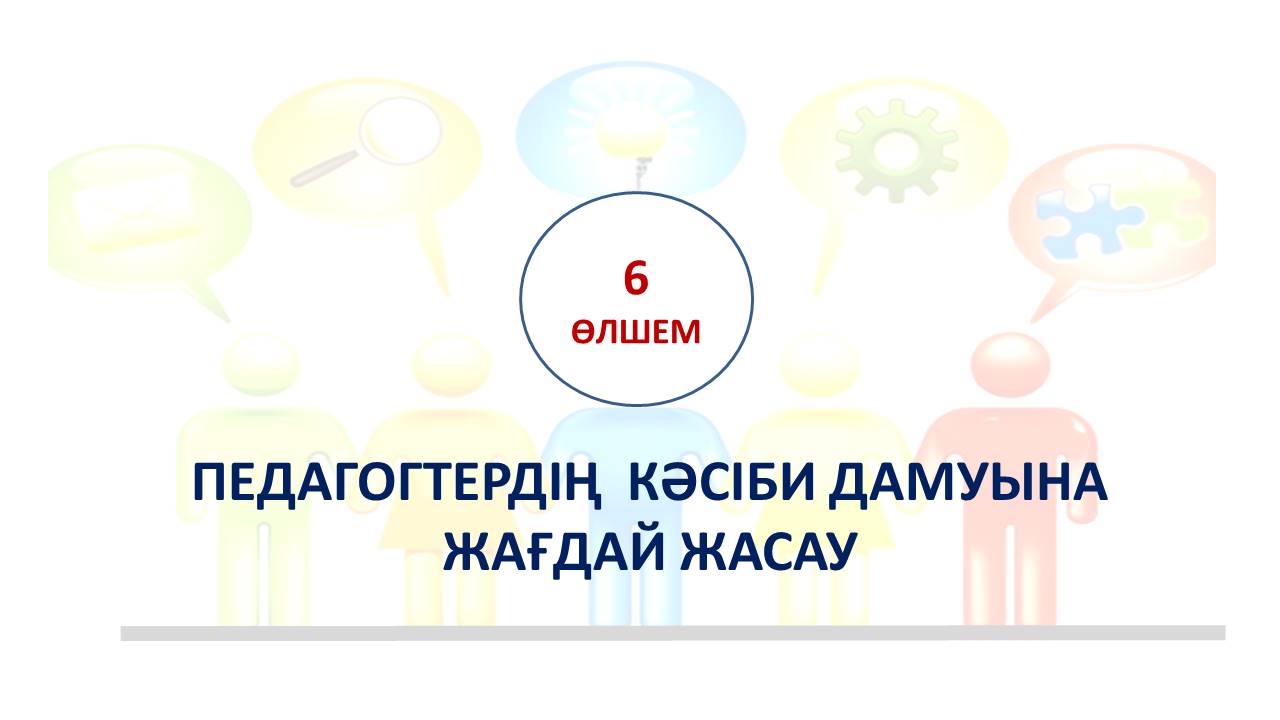 6
ӨЛШЕМ

ПЕДАГОГТЕРДІҢ КӘСІБИ ДАМУЫНА ЖАҒДАЙ ЖАСАУ